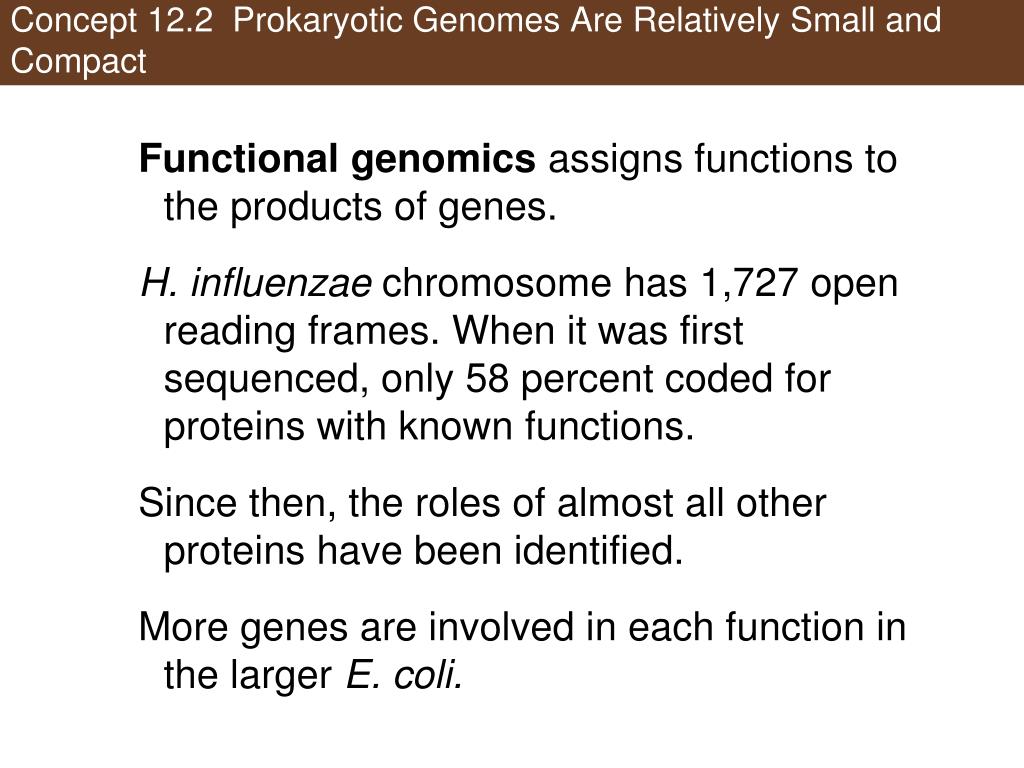 Concept 12.2 Prokaryotic Genomes Are Relatively Small and Compact

Functional genomics assigns functions to the products of genes.

H. influenzae chromosome has 1,727 open reading frames. When it was first sequenced, only 58 percent coded for proteins with known functions.

Since then, the roles of almost all other proteins have been identified.

More genes are involved in each function in the larger E. coli.